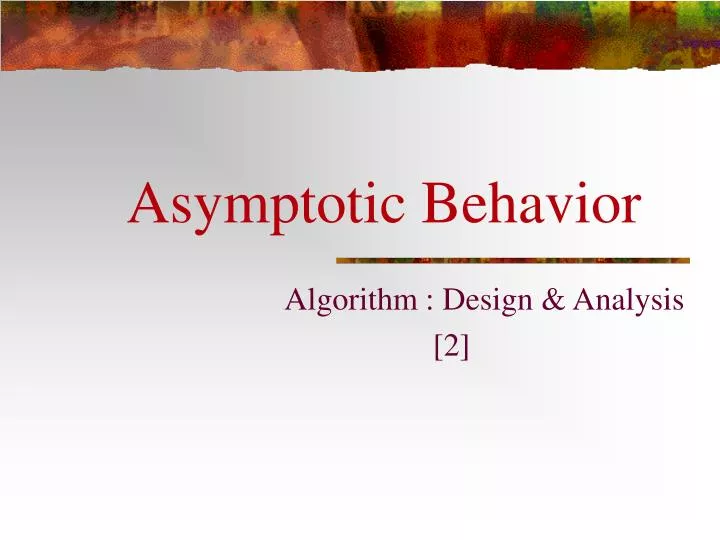 Asymptotic Behavior

Algorithm : Design & Analysis
[2]